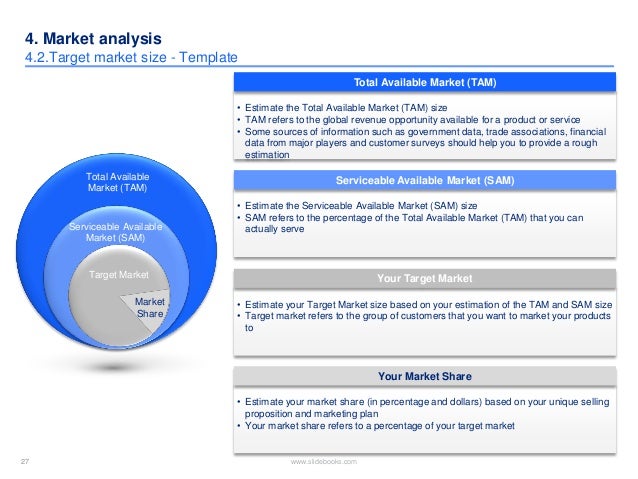 4. Market analysis
4.2.Target market size - Template

Total Available Market (TAM)

Serviceable Available Market (SAM)

Target Market

Market Share

Total Available Market (TAM)

• Estimate the Total Available Market (TAM) size
• TAM refers to the global revenue opportunity available for a product or service
• Some sources of information such as government data, trade associations, financial data from major players and customer surveys should help you to provide a rough estimation

Serviceable Available Market (SAM)

• Estimate the Serviceable Available Market (SAM) size
• SAM refers to the percentage of the Total Available Market (TAM) that you can actually serve

Your Target Market

• Estimate your Target Market size based on your estimation of the TAM and SAM size
• Target market refers to the group of customers that you want to market your products to

Your Market Share

• Estimate your market share (in percentage and dollars) based on your unique selling proposition and marketing plan
• Your market share refers to a percentage of your target market

27

www.slidebooks.com